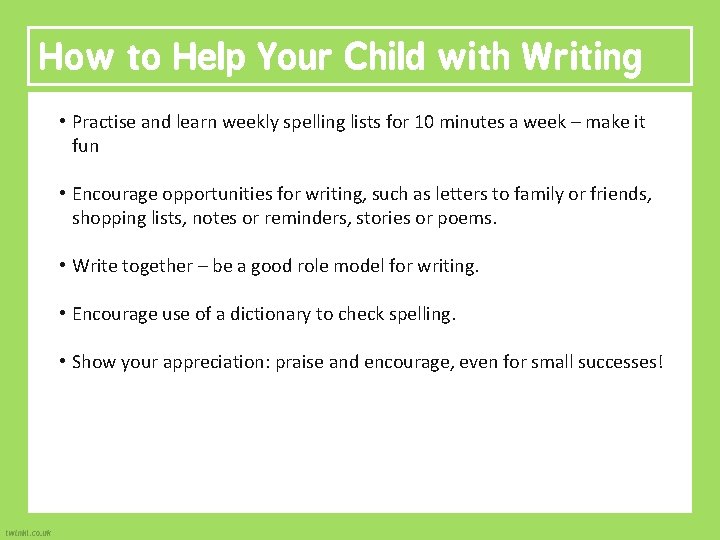 How to Help Your Child with Writing

• Practise and learn weekly spelling lists for 10 minutes a week – make it fun

• Encourage opportunities for writing, such as letters to family or friends, shopping lists, notes or reminders, stories or poems.

• Write together – be a good role model for writing.

• Encourage use of a dictionary to check spelling.

• Show your appreciation: praise and encourage, even for small successes!

twinkl.co.uk